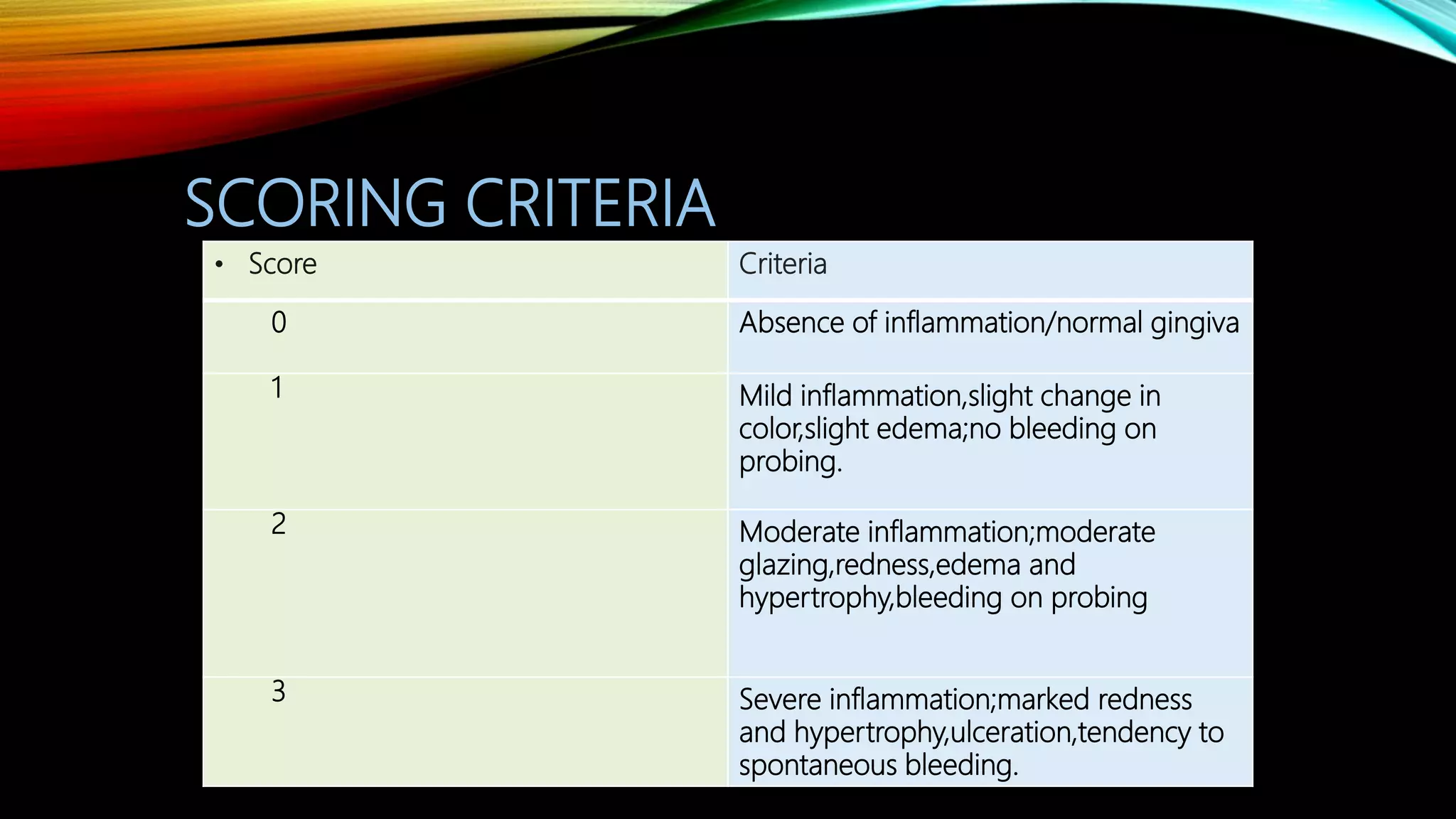 SCORING CRITERIA

| • Score | Criteria |
|---|---|
| 0 | Absence of inflammation/normal gingiva |
| 1 | Mild inflammation,slight change in color,slight edema;no bleeding on probing. |
| 2 | Moderate inflammation;moderate glazing,redness,edema and hypertrophy,bleeding on probing |
| 3 | Severe inflammation;marked redness and hypertrophy,ulceration,tendency to spontaneous bleeding. |